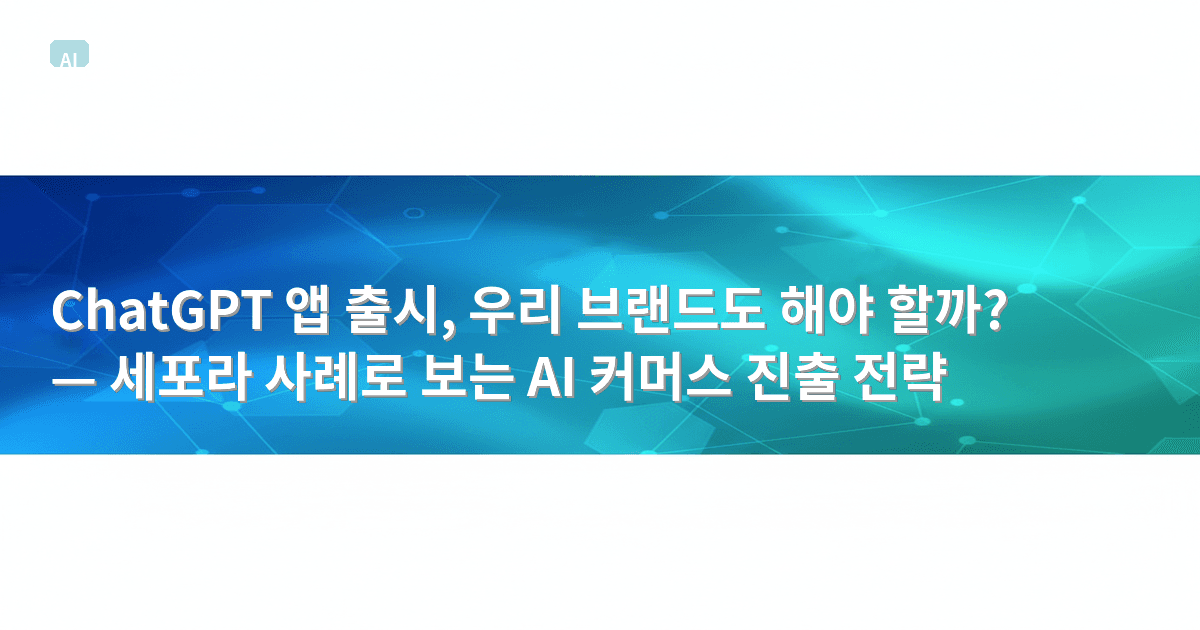 AI

ChatGPT 앱 출시, 우리 브랜드도 해야 할까?
— 세포라 사례로 보는 AI 커머스 진출 전략